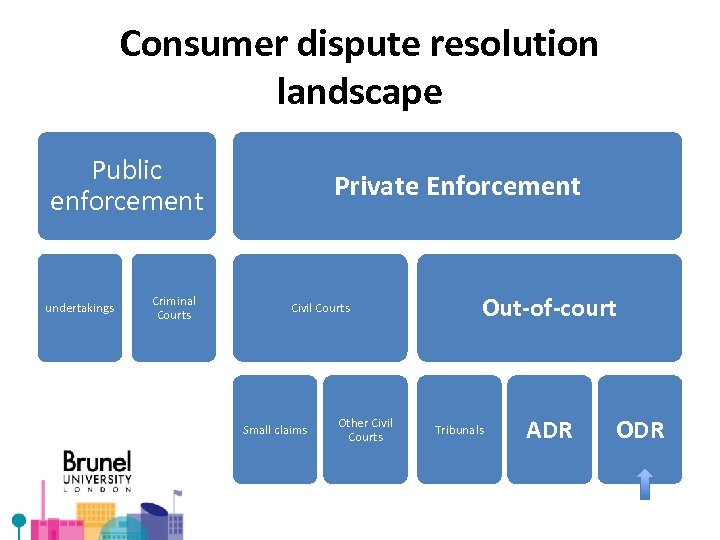 Consumer dispute resolution landscape

Public enforcement

Private Enforcement

undertakings

Criminal Courts

Civil Courts

Out-of-court

Small claims

Other Civil Courts

Tribunals

ADR

ODR

Brunel
UNIVERSITY
LONDON